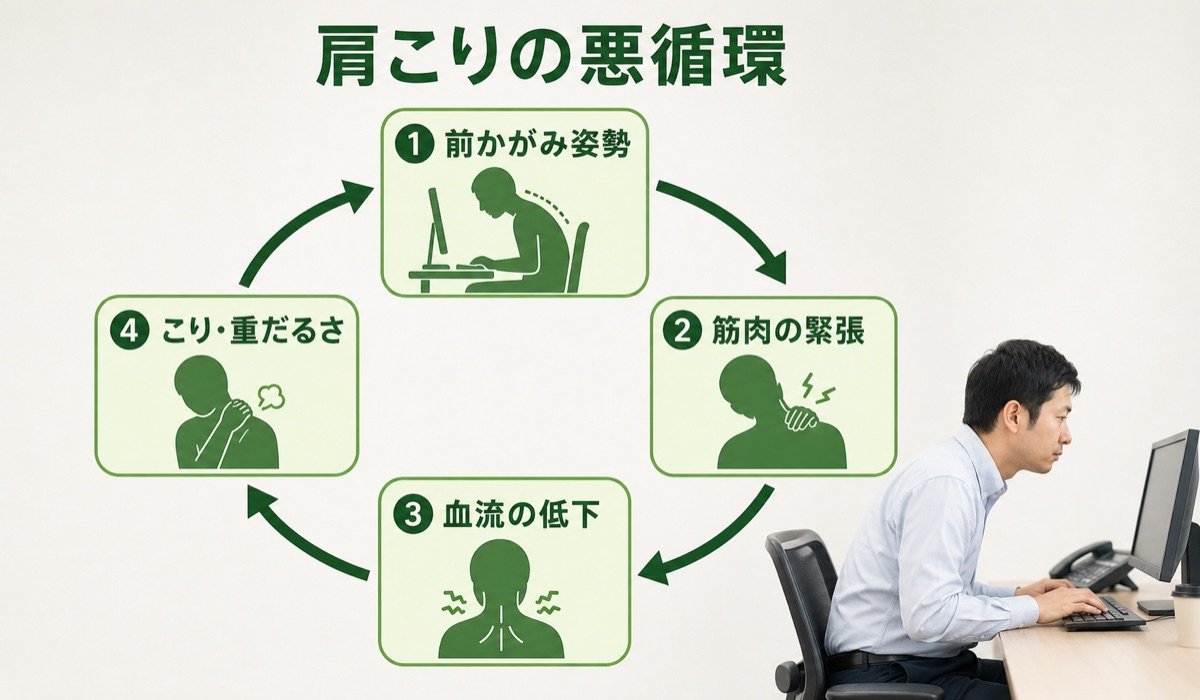 肩こりの悪循環

1 前かがみ姿勢

2 筋肉の緊張

3 血流の低下

4 こり・重だるさ